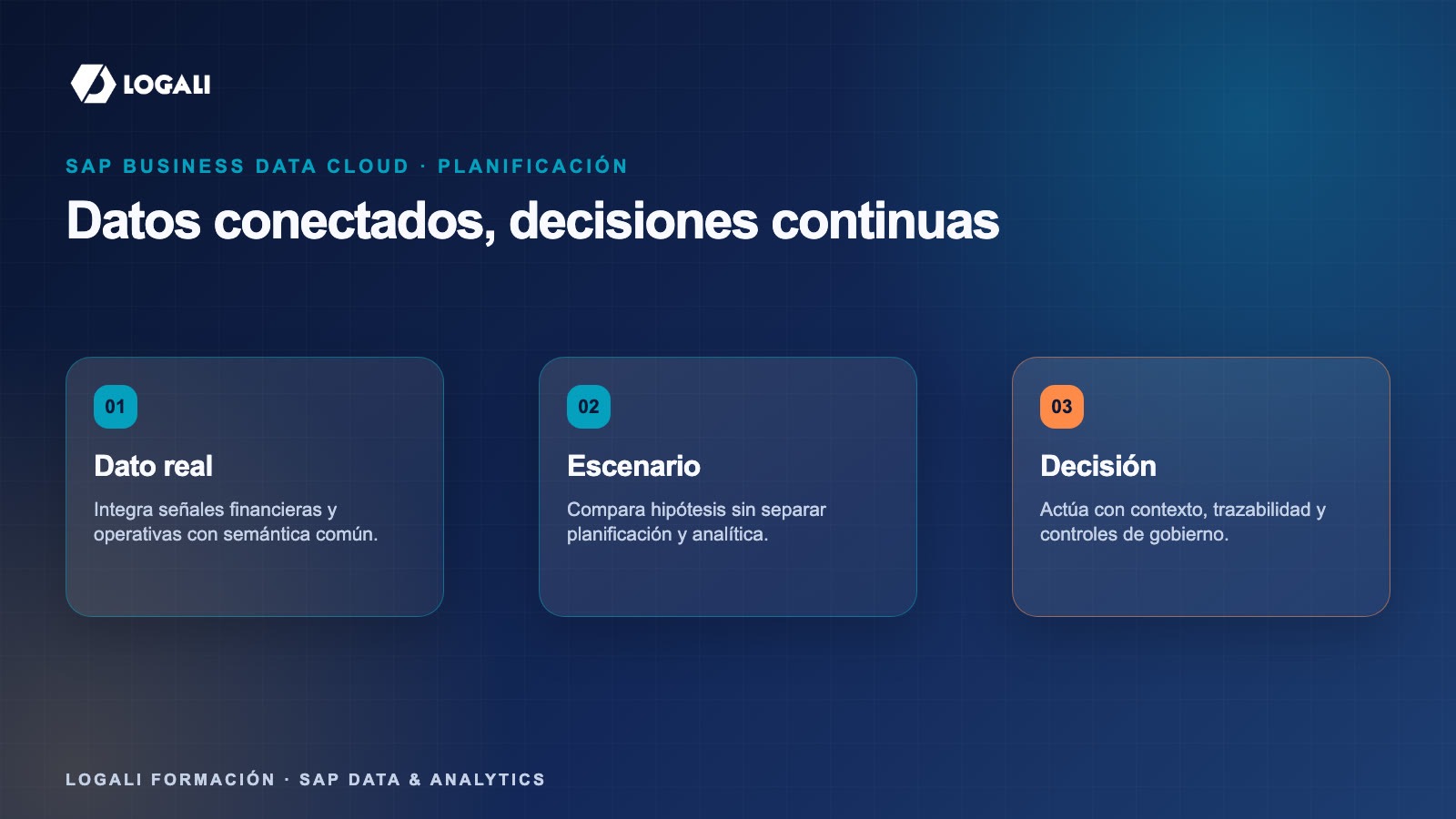 LOGALI

SAP BUSINESS DATA CLOUD · PLANIFICACIÓN

Datos conectados, decisiones continuas

01

Dato real

Integra señales financieras y operativas con semántica común.

02

Escenario

Compara hipótesis sin separar planificación y analítica.

03

Decisión

Actúa con contexto, trazabilidad y controles de gobierno.

LOGALI FORMACIÓN · SAP DATA & ANALYTICS